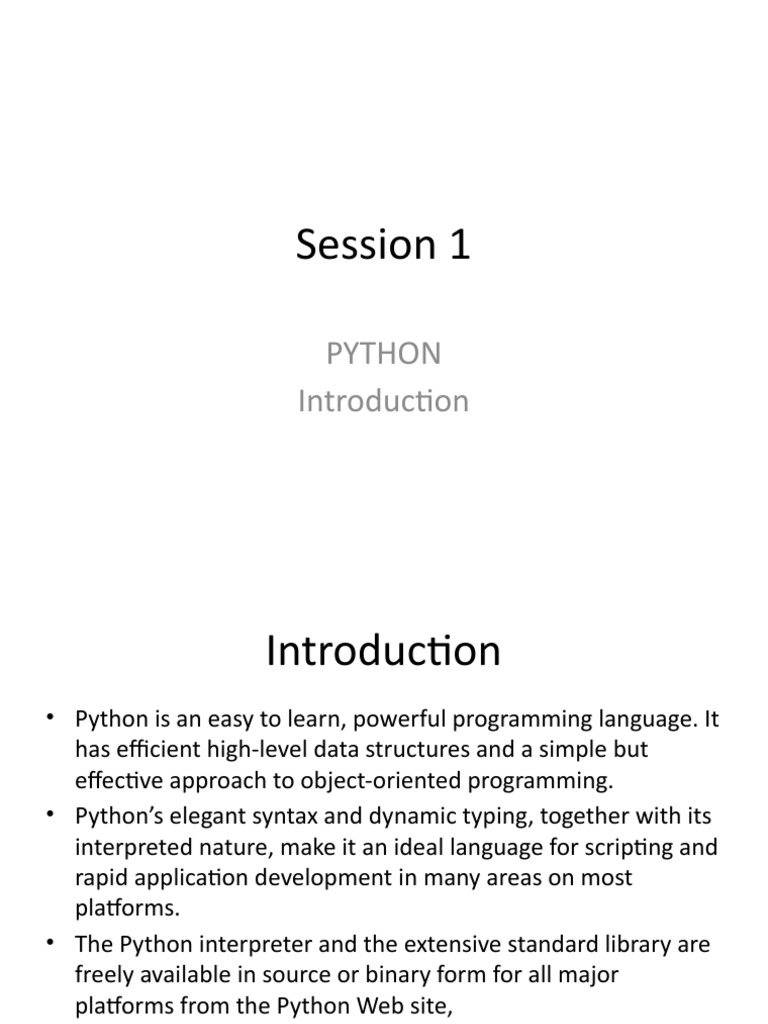 Session 1

PYTHON
Introduction

Introduction

• Python is an easy to learn, powerful programming language. It has efficient high-level data structures and a simple but effective approach to object-oriented programming.
• Python's elegant syntax and dynamic typing, together with its interpreted nature, make it an ideal language for scripting and rapid application development in many areas on most platforms.
• The Python interpreter and the extensive standard library are freely available in source or binary form for all major platforms from the Python Web site,